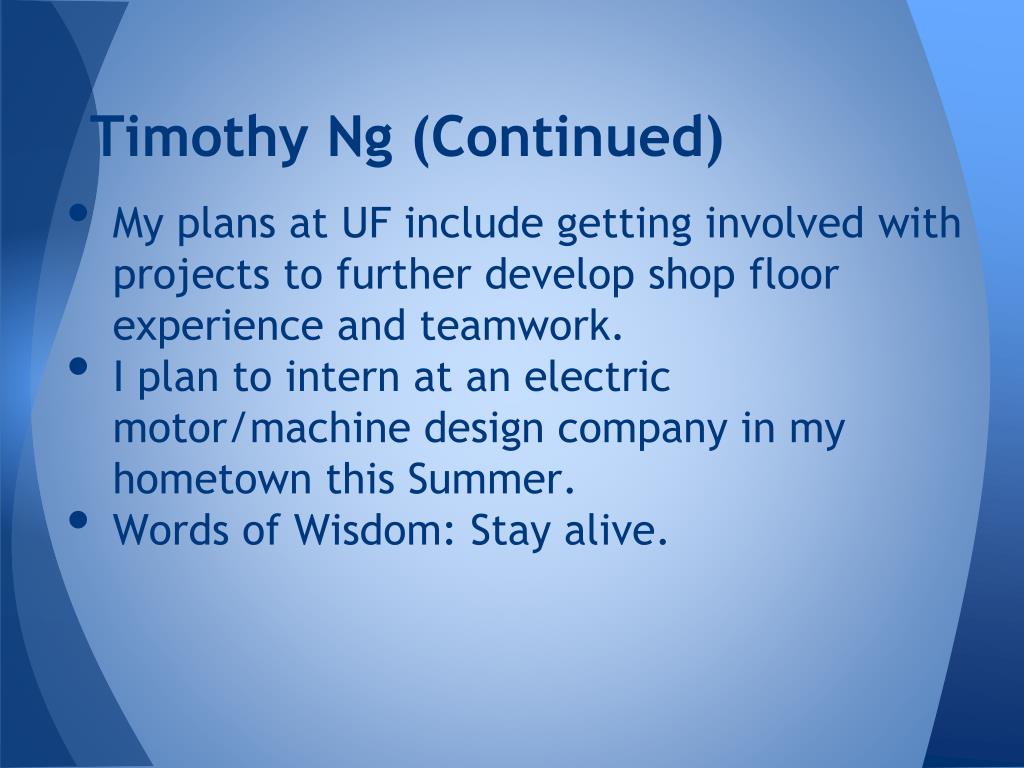 Timothy Ng (Continued)

• My plans at UF include getting involved with projects to further develop shop floor experience and teamwork.
• I plan to intern at an electric motor/machine design company in my hometown this Summer.
• Words of Wisdom: Stay alive.